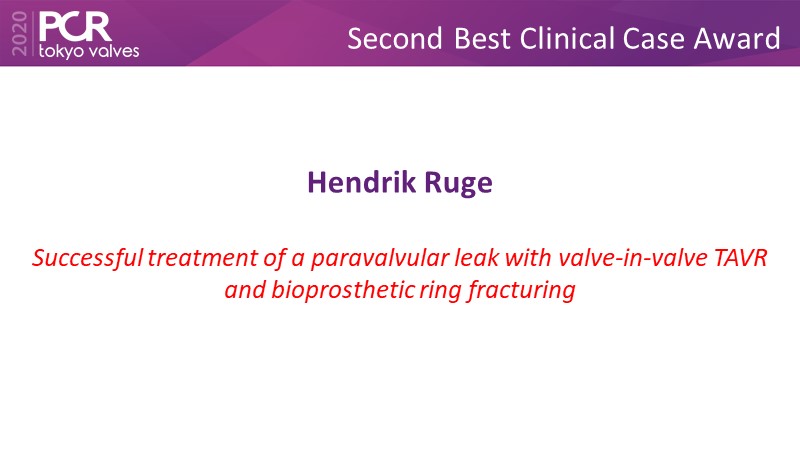 2020 PCR tokyo valves

Second Best Clinical Case Award

Hendrik Ruge

Successful treatment of a paravalvular leak with valve-in-valve TAVR and bioprosthetic ring fracturing